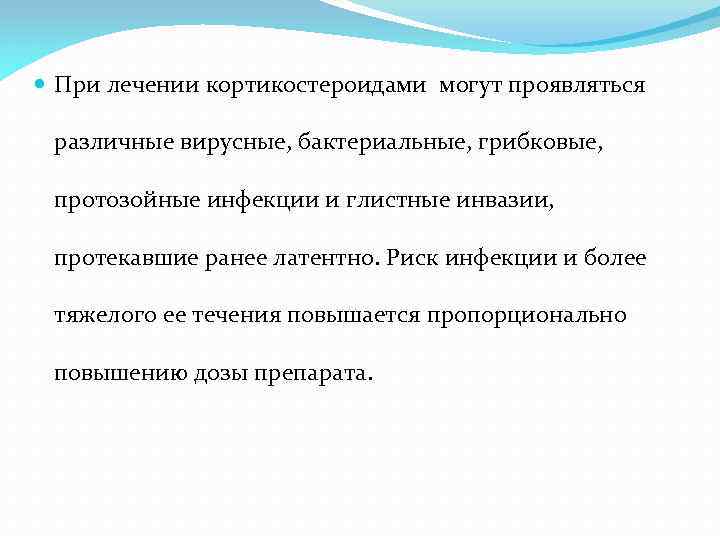 При лечении кортикостероидами могут проявляться различные вирусные, бактериальные, грибковые, протозойные инфекции и глистные инвазии, протекавшие ранее латентно. Риск инфекции и более тяжелого ее течения повышается пропорционально повышению дозы препарата.